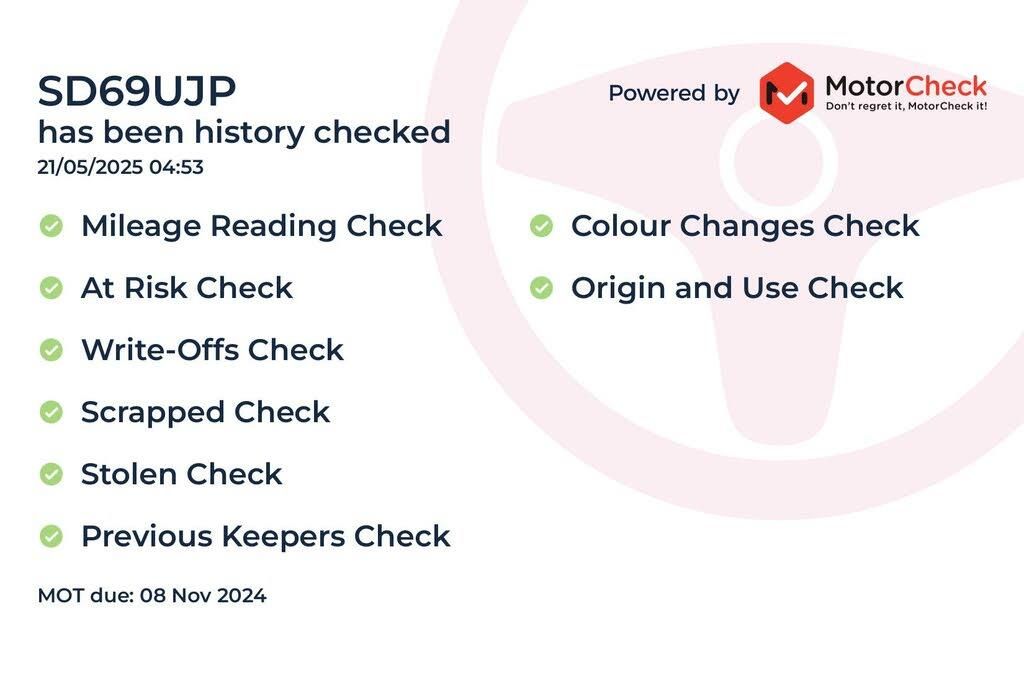 SD69UJP
has been history checked
21/05/2025 04:53

Powered by MotorCheck
Don't regret it, MotorCheck it!

Mileage Reading Check
At Risk Check
Write-Offs Check
Scrapped Check
Stolen Check
Previous Keepers Check

Colour Changes Check
Origin and Use Check

MOT due: 08 Nov 2024